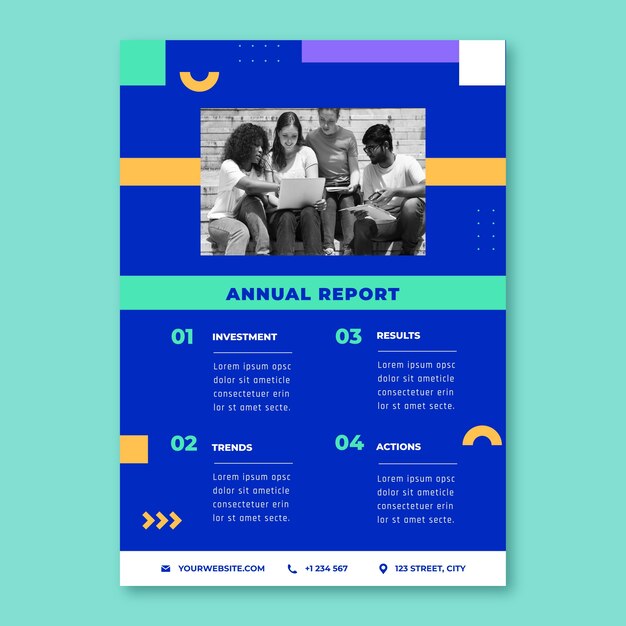 ANNUAL REPORT

01 INVESTMENT

Lorem ipsum opsc dolor sit ameticle consectetuer erin lor st amet secte.

02 TRENDS

Lorem ipsum opsc dolor sit ameticle consectetuer erin lor st amet secte.

03 RESULTS

Lorem ipsum opsc dolor sit ameticle consectetuer erin lor st amet secte.

04 ACTIONS

Lorem ipsum opsc dolor sit ameticle consectetuer erin lor st amet secte.

YOURWEBSITE.COM +1 234 567 123 STREET, CITY